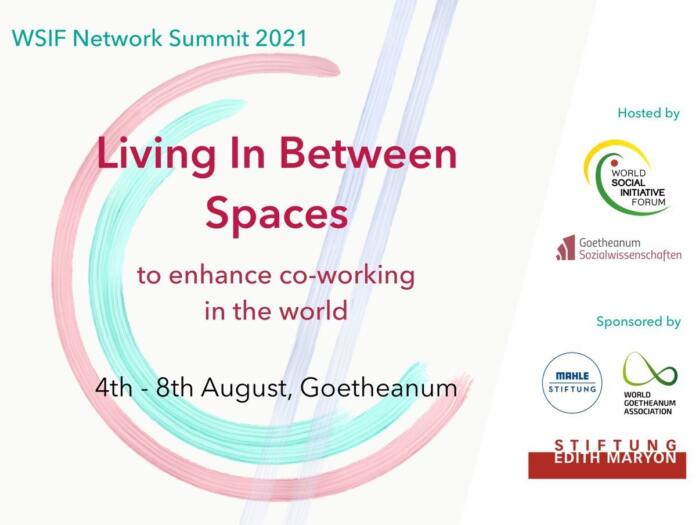 WSIF Network Summit 2021

Living In Between Spaces

to enhance co-working in the world

4th - 8th August, Goetheanum

Hosted by

WORLD SOCIAL INITIATIVE FORUM

Goetheanum Sozialwissenschaften

Sponsored by

MAHLE STIFTUNG

WORLD GOETHEANUM ASSOCIATION

STIFTUNG EDITH MARYON